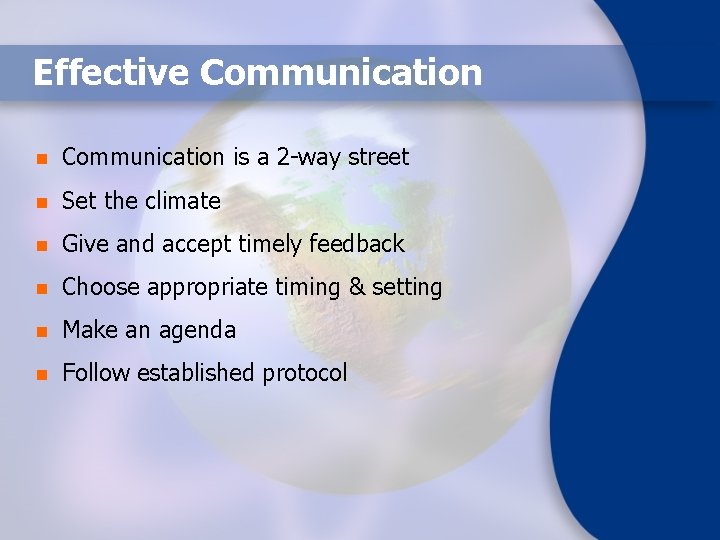 Effective Communication

- Communication is a 2-way street
- Set the climate
- Give and accept timely feedback
- Choose appropriate timing & setting
- Make an agenda
- Follow established protocol